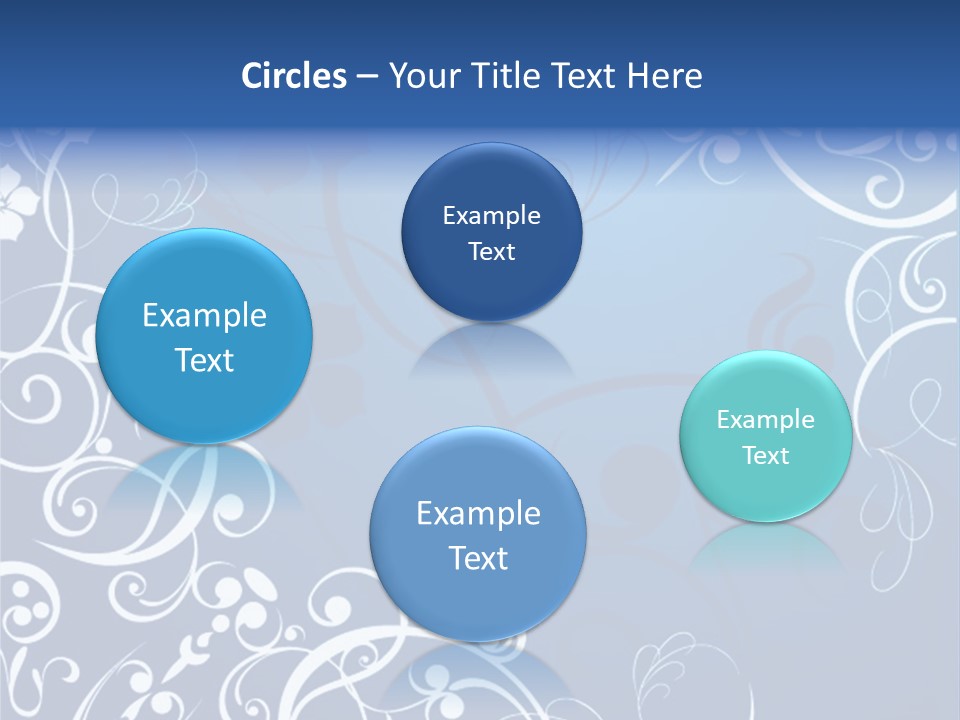 Circles – Your Title Text Here

Example Text

Example Text

Example Text

Example Text